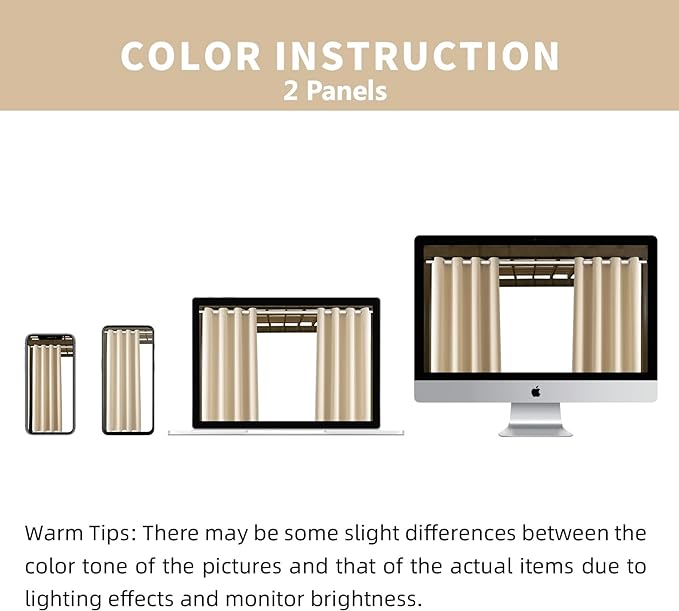 COLOR INSTRUCTION
2 Panels

Warm Tips: There may be some slight differences between the color tone of the pictures and that of the actual items due to lighting effects and monitor brightness.